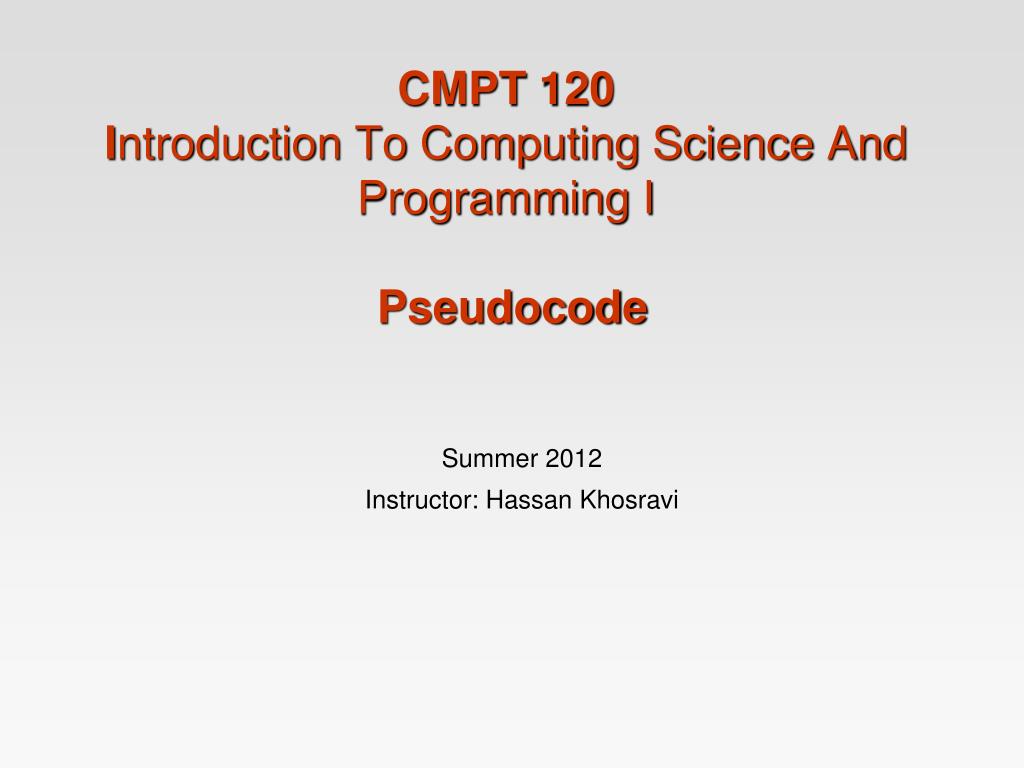 CMPT 120
Introduction To Computing Science And Programming I

Pseudocode

Summer 2012
Instructor: Hassan Khosravi